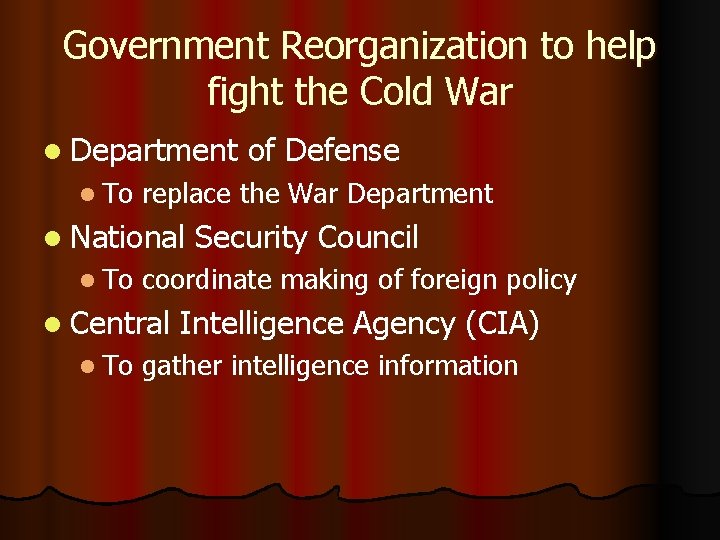 Government Reorganization to help fight the Cold War

- Department of Defense
  - To replace the War Department
- National Security Council
  - To coordinate making of foreign policy
- Central Intelligence Agency (CIA)
  - To gather intelligence information